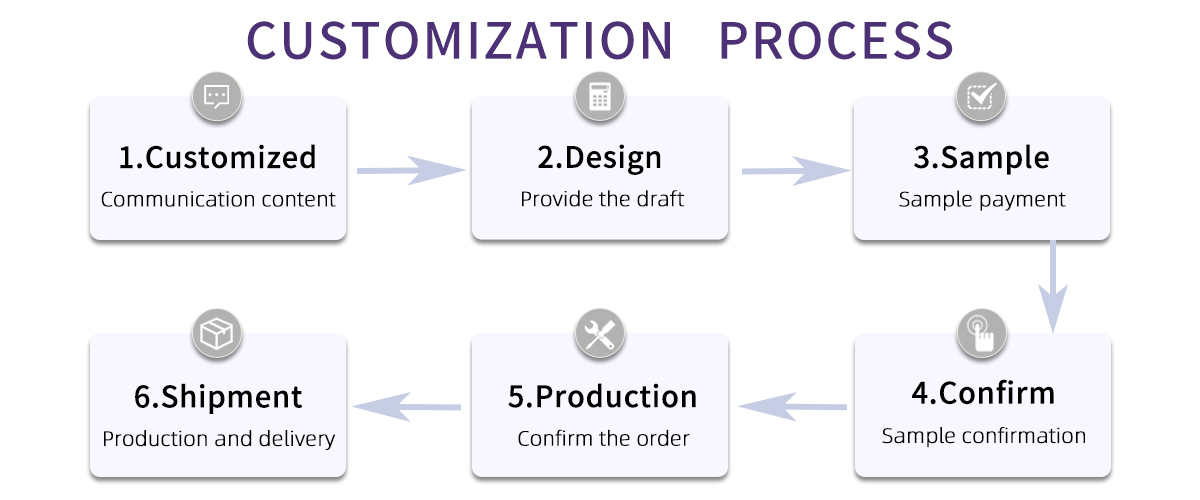 CUSTOMIZATION PROCESS

1.Customized
Communication content

2.Design
Provide the draft

3.Sample
Sample payment

4.Confirm
Sample confirmation

5.Production
Confirm the order

6.Shipment
Production and delivery